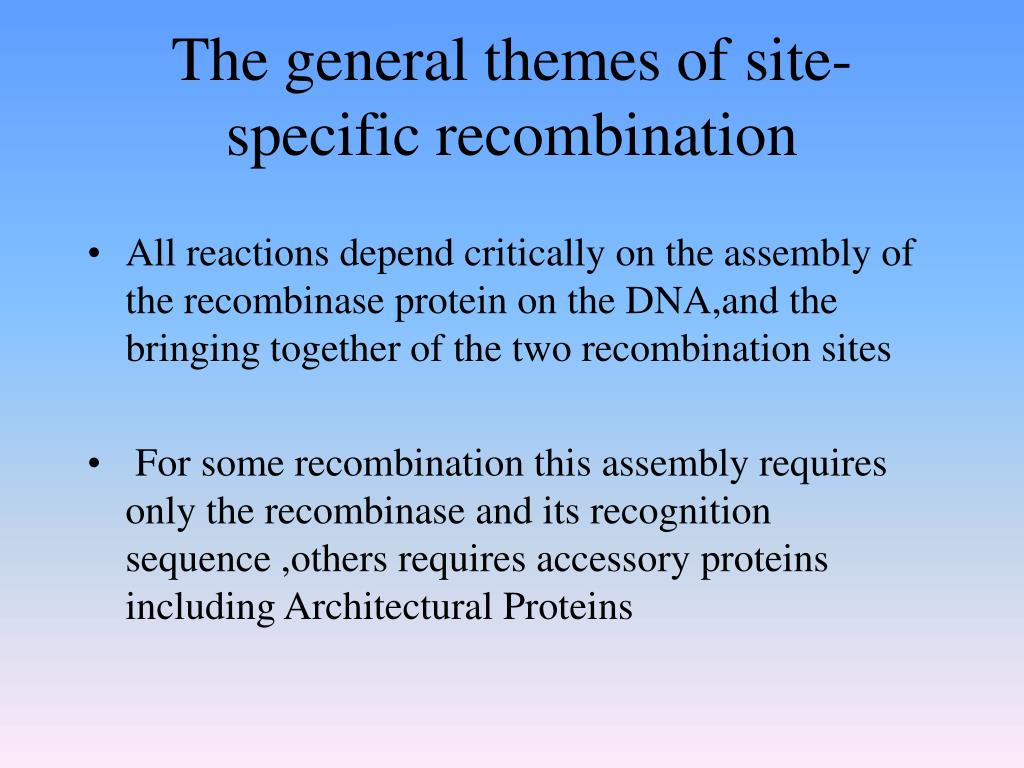 The general themes of site-specific recombination

• All reactions depend critically on the assembly of the recombinase protein on the DNA,and the bringing together of the two recombination sites

• For some recombination this assembly requires only the recombinase and its recognition sequence ,others requires accessory proteins including Architectural Proteins